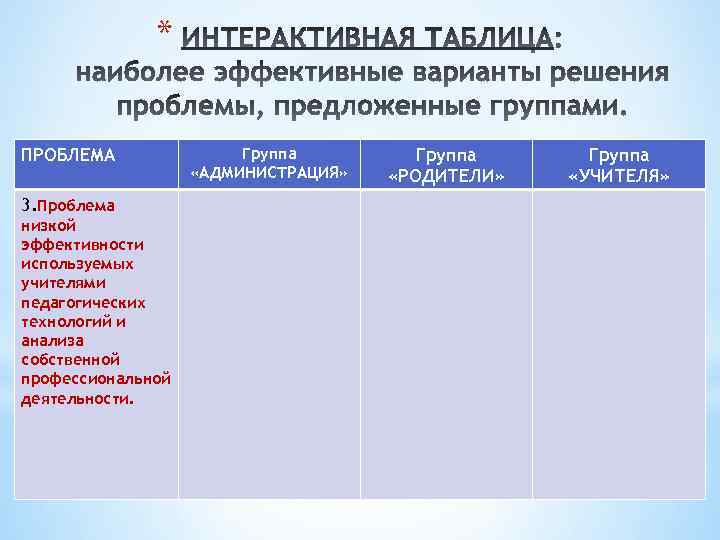 * ИНТЕРАКТИВНАЯ ТАБЛИЦА: наиболее эффективные варианты решения проблемы, предложенные группами.

| ПРОБЛЕМА | Группа «АДМИНИСТРАЦИЯ» | Группа «РОДИТЕЛИ» | Группа «УЧИТЕЛЯ» |
|---|---|---|---|
| 3.Проблема низкой эффективности используемых учителями педагогических технологий и анализа собственной профессиональной деятельности. | | | |